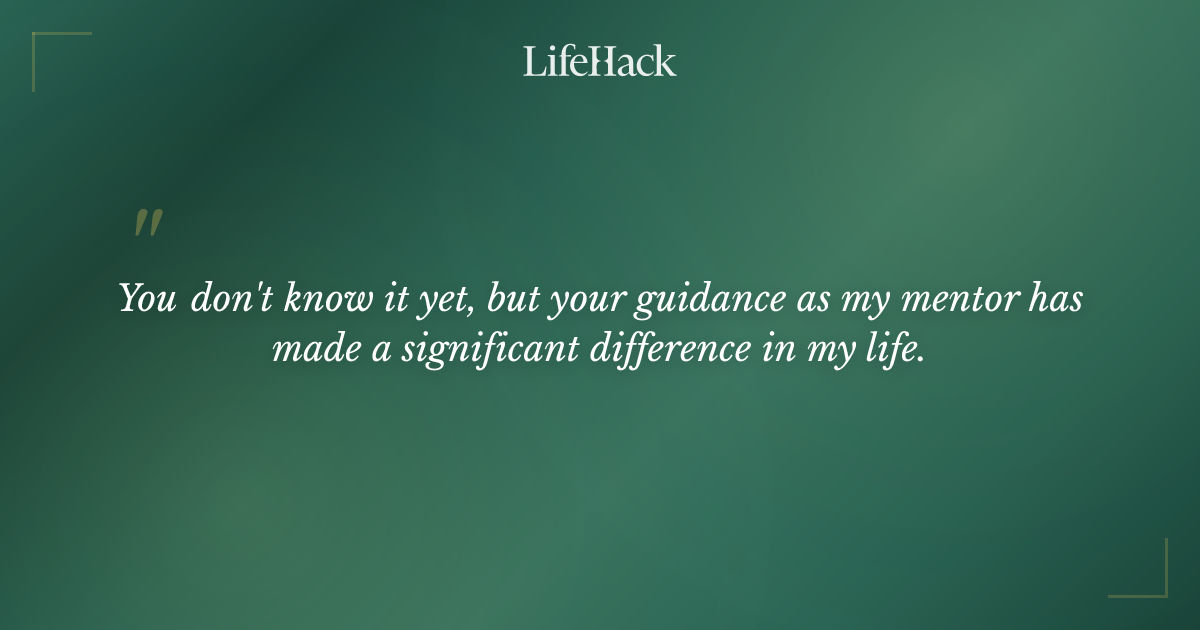 LifeHack

"

You don't know it yet, but your guidance as my mentor has made a significant difference in my life.